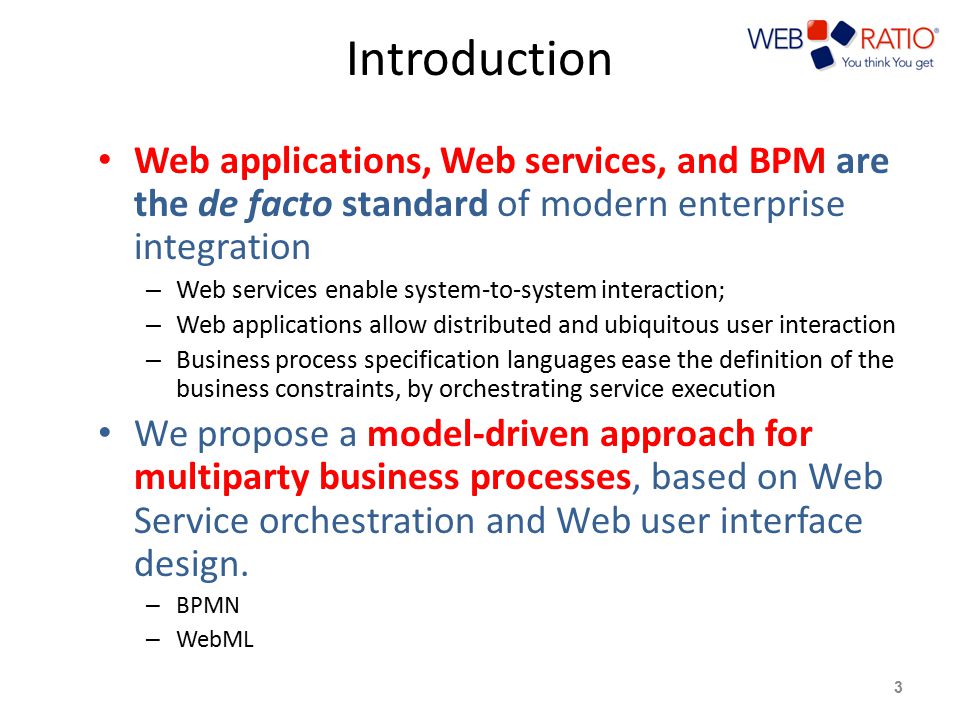 Introduction

WEB RATIO®
You think You get

• Web applications, Web services, and BPM are the de facto standard of modern enterprise integration
– Web services enable system-to-system interaction;
– Web applications allow distributed and ubiquitous user interaction
– Business process specification languages ease the definition of the business constraints, by orchestrating service execution

• We propose a model-driven approach for multiparty business processes, based on Web Service orchestration and Web user interface design.
– BPMN
– WebML

3